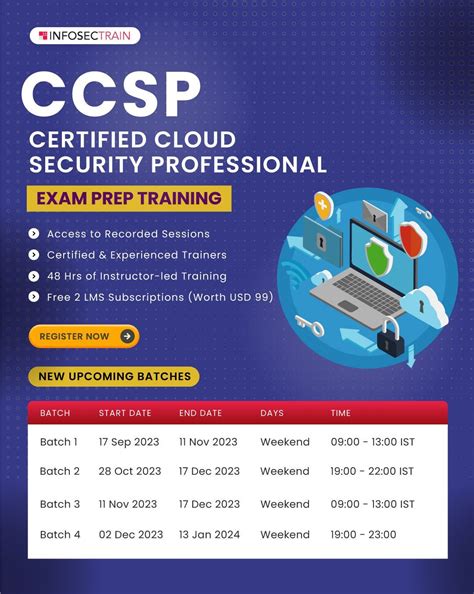 INFOSECTRAIN

CCSP

CERTIFIED CLOUD SECURITY PROFESSIONAL

EXAM PREP TRAINING

Access to Recorded Sessions

Certified & Experienced Trainers

48 Hrs of Instructor-led Training

Free 2 LMS Subscriptions (Worth USD 99)

REGISTER NOW

NEW UPCOMING BATCHES

| BATCH | START DATE | END DATE | DAYS | TIME |
|---|---|---|---|---|
| Batch 1 | 17 Sep 2023 | 11 Nov 2023 | Weekend | 09:00 - 13:00 IST |
| Batch 2 | 28 Oct 2023 | 17 Dec 2023 | Weekend | 19:00 - 22:00 IST |
| Batch 3 | 11 Nov 2023 | 17 Dec 2023 | Weekend | 09:00 - 13:00 IST |
| Batch 4 | 02 Dec 2023 | 13 Jan 2024 | Weekend | 19:00 - 23:00 |